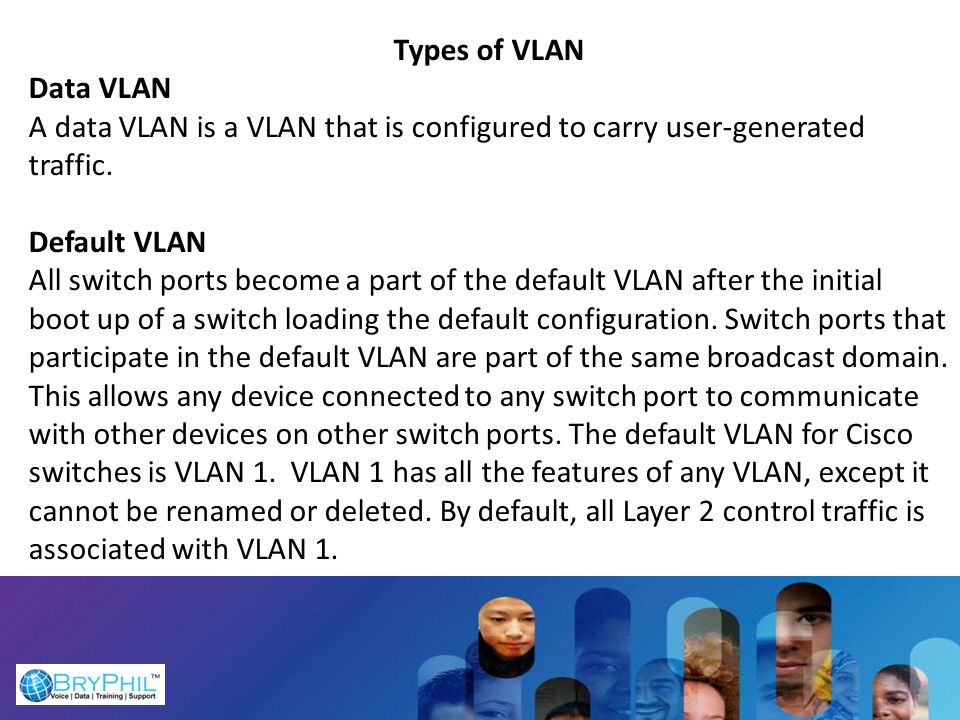 Types of VLAN

Data VLAN
A data VLAN is a VLAN that is configured to carry user-generated traffic.

Default VLAN
All switch ports become a part of the default VLAN after the initial boot up of a switch loading the default configuration. Switch ports that participate in the default VLAN are part of the same broadcast domain. This allows any device connected to any switch port to communicate with other devices on other switch ports. The default VLAN for Cisco switches is VLAN 1. VLAN 1 has all the features of any VLAN, except it cannot be renamed or deleted. By default, all Layer 2 control traffic is associated with VLAN 1.

BRYPHIL™
Voice | Data | Training | Support